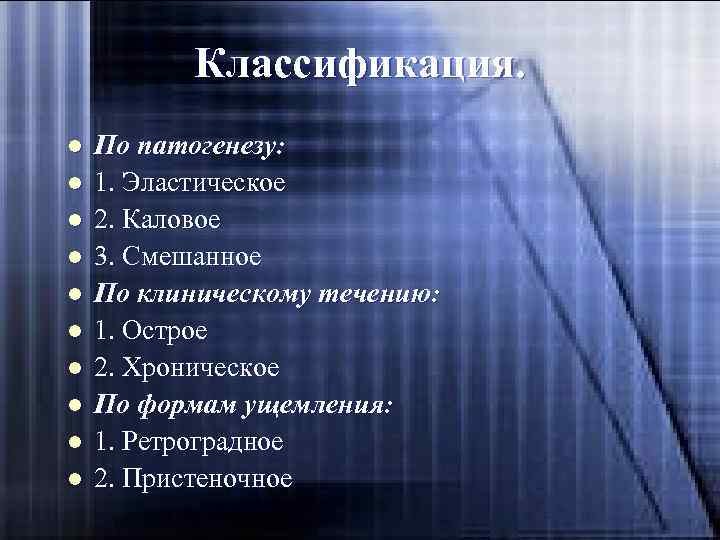 Классификация.

- По патогенезу:
- 1. Эластическое
- 2. Каловое
- 3. Смешанное
- По клиническому течению:
- 1. Острое
- 2. Хроническое
- По формам ущемления:
- 1. Ретроградное
- 2. Пристеночное